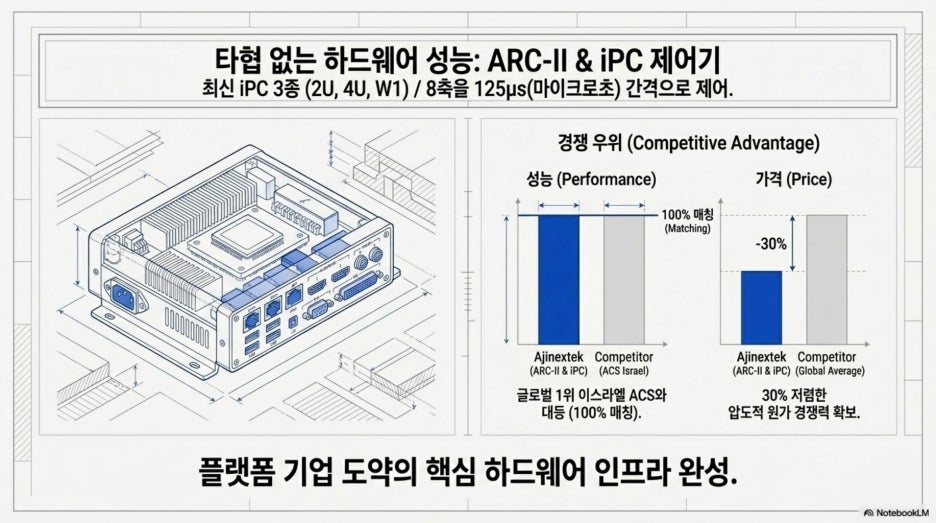 타협 없는 하드웨어 성능: ARC-II & iPC 제어기
최신 iPC 3종 (2U, 4U, W1) / 8축을 125μs(마이크로초) 간격으로 제어.

경쟁 우위 (Competitive Advantage)

성능 (Performance)

100% 매칭
(Matching)

Ajinextek
(ARC-II & iPC)

Competitor
(ACS Israel)

글로벌 1위 이스라엘 ACS와 대등 (100% 매칭).

가격 (Price)

-30%

Ajinextek
(ARC-II & iPC)

Competitor
(Global Average)

30% 저렴한 압도적 원가 경쟁력 확보.

플랫폼 기업 도약의 핵심 하드웨어 인프라 완성.

NotebookLM